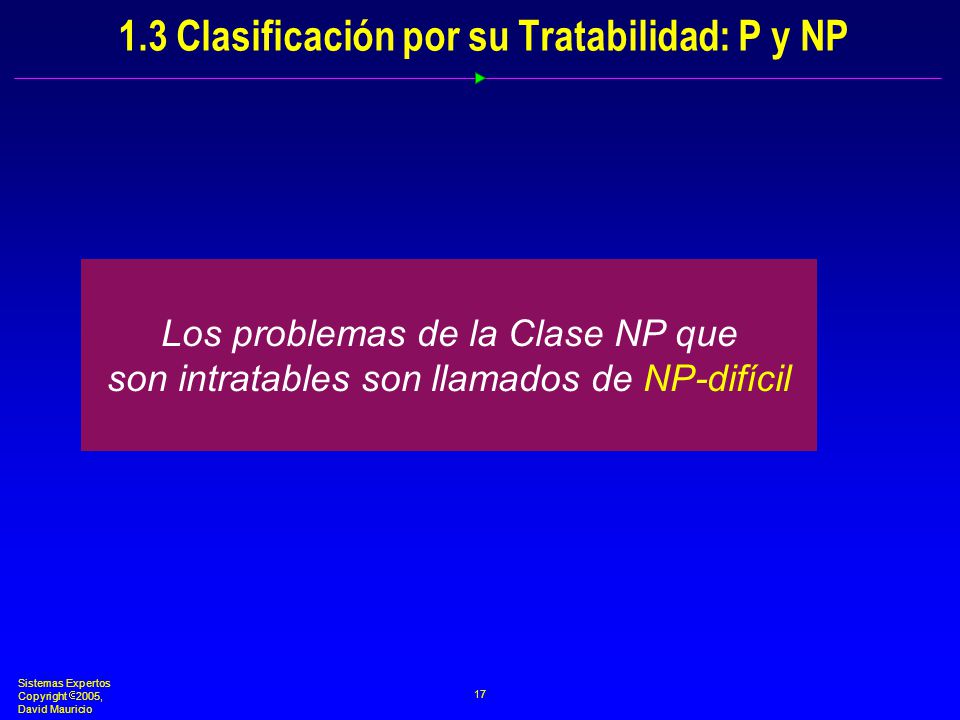 1.3 Clasificación por su Tratabilidad: P y NP

Los problemas de la Clase NP que son intratables son llamados de NP-difícil

Sistemas Expertos
Copyright ©2005,
David Mauricio

17